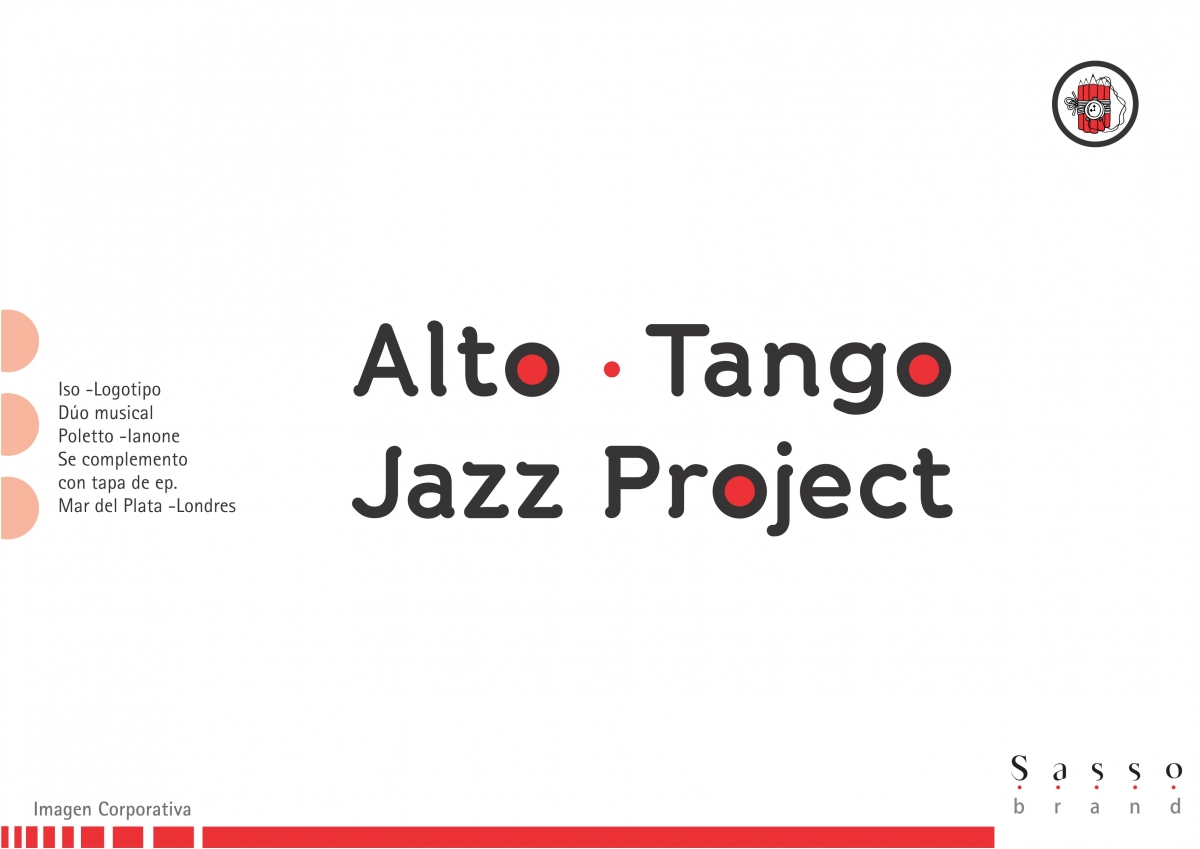 Iso -Logotipo
Dúo musical
Poletto -Ianone
Se complemento
con tapa de ep.
Mar del Plata -Londres

Alto · Tango
Jazz Project

Imagen Corporativa

Sasso
brand